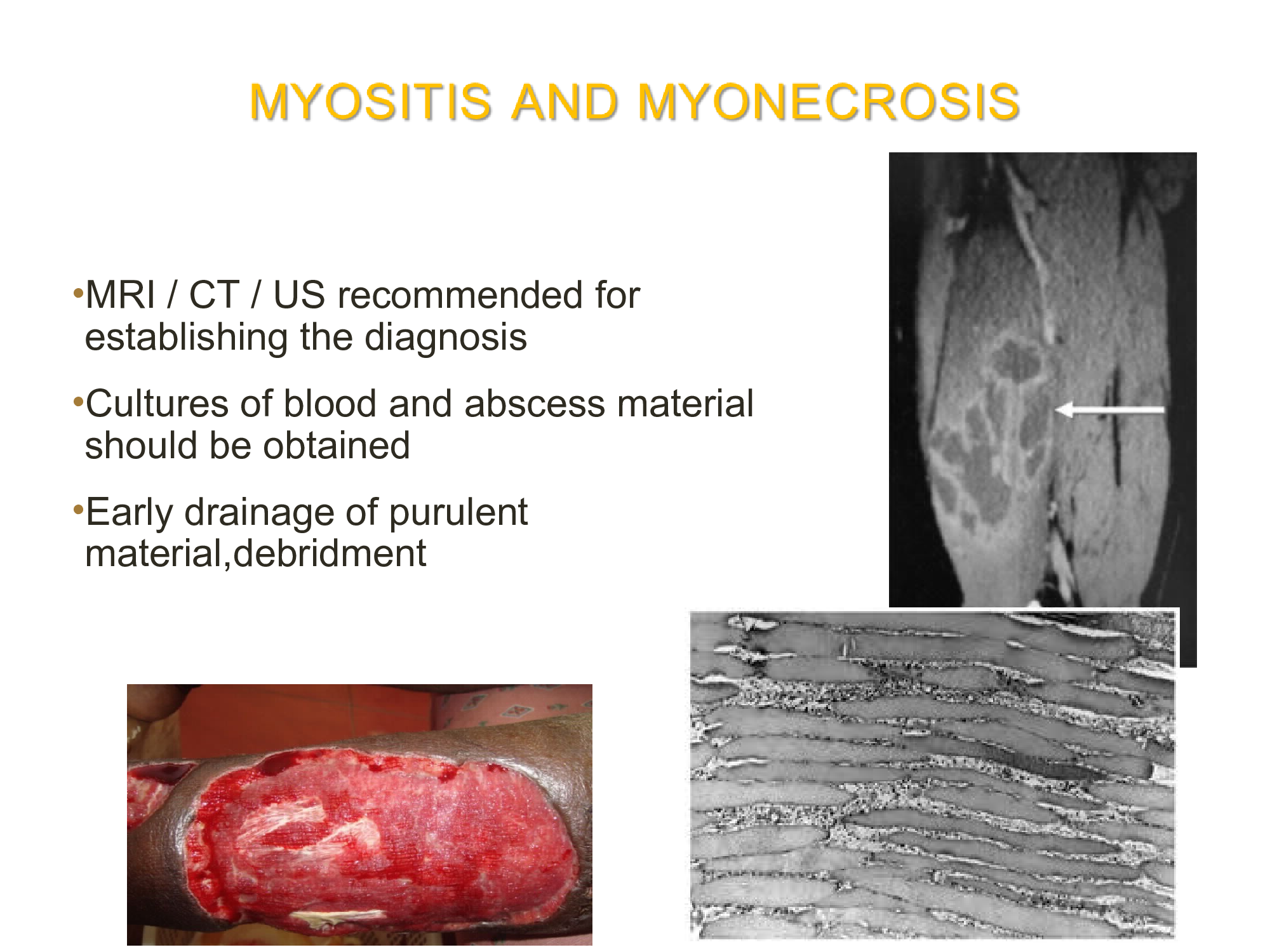 MYOSITIS AND MYONECROSIS

•MRI / CT / US recommended for establishing the diagnosis

•Cultures of blood and abscess material should be obtained

•Early drainage of purulent material,debridment